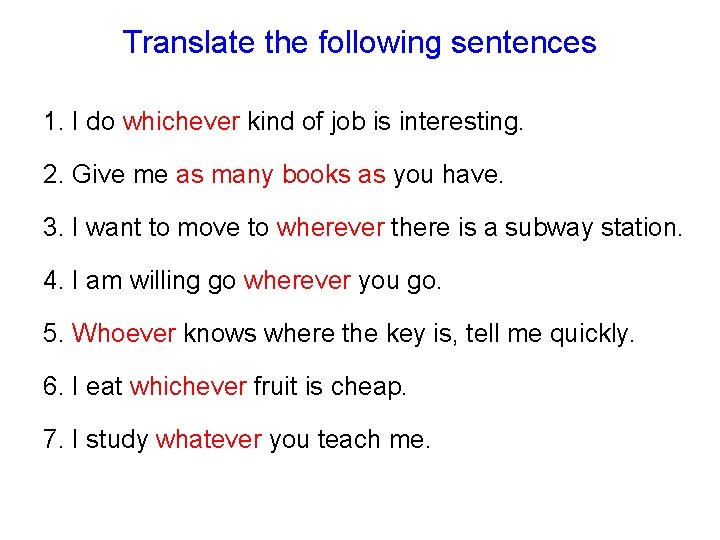 Translate the following sentences

1. I do whichever kind of job is interesting.

2. Give me as many books as you have.

3. I want to move to wherever there is a subway station.

4. I am willing go wherever you go.

5. Whoever knows where the key is, tell me quickly.

6. I eat whichever fruit is cheap.

7. I study whatever you teach me.